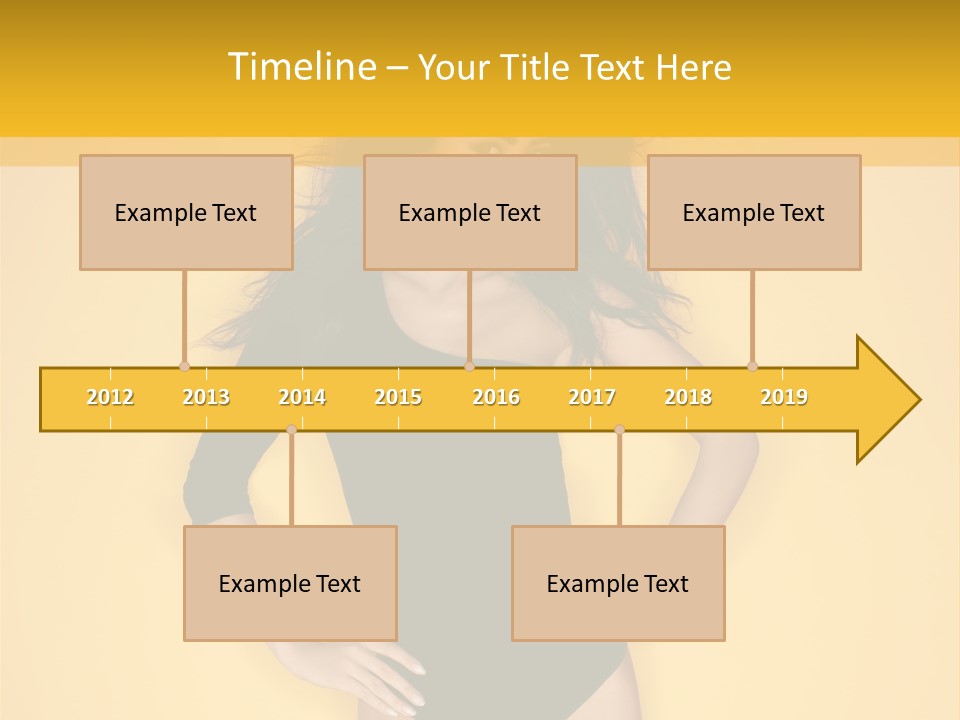 Timeline – Your Title Text Here

Example Text

Example Text

Example Text

2012 2013 2014 2015 2016 2017 2018 2019

Example Text

Example Text